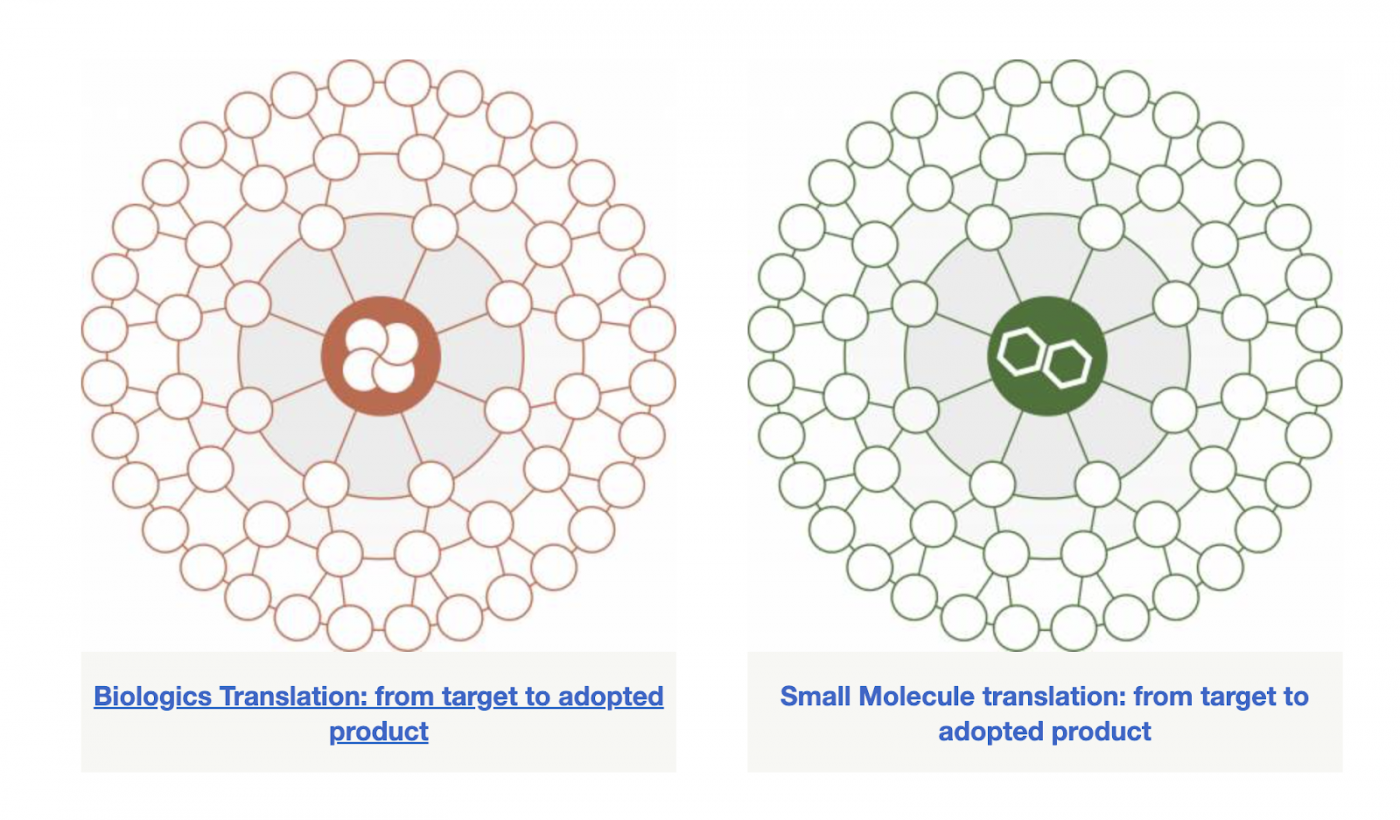 Biologics Translation: from target to adopted product

Small Molecule translation: from target to adopted product